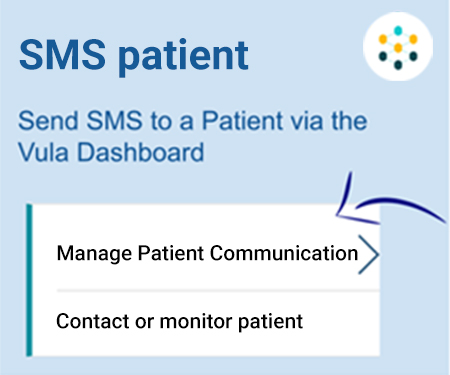 SMS patient

Send SMS to a Patient via the Vula Dashboard

Manage Patient Communication

Contact or monitor patient